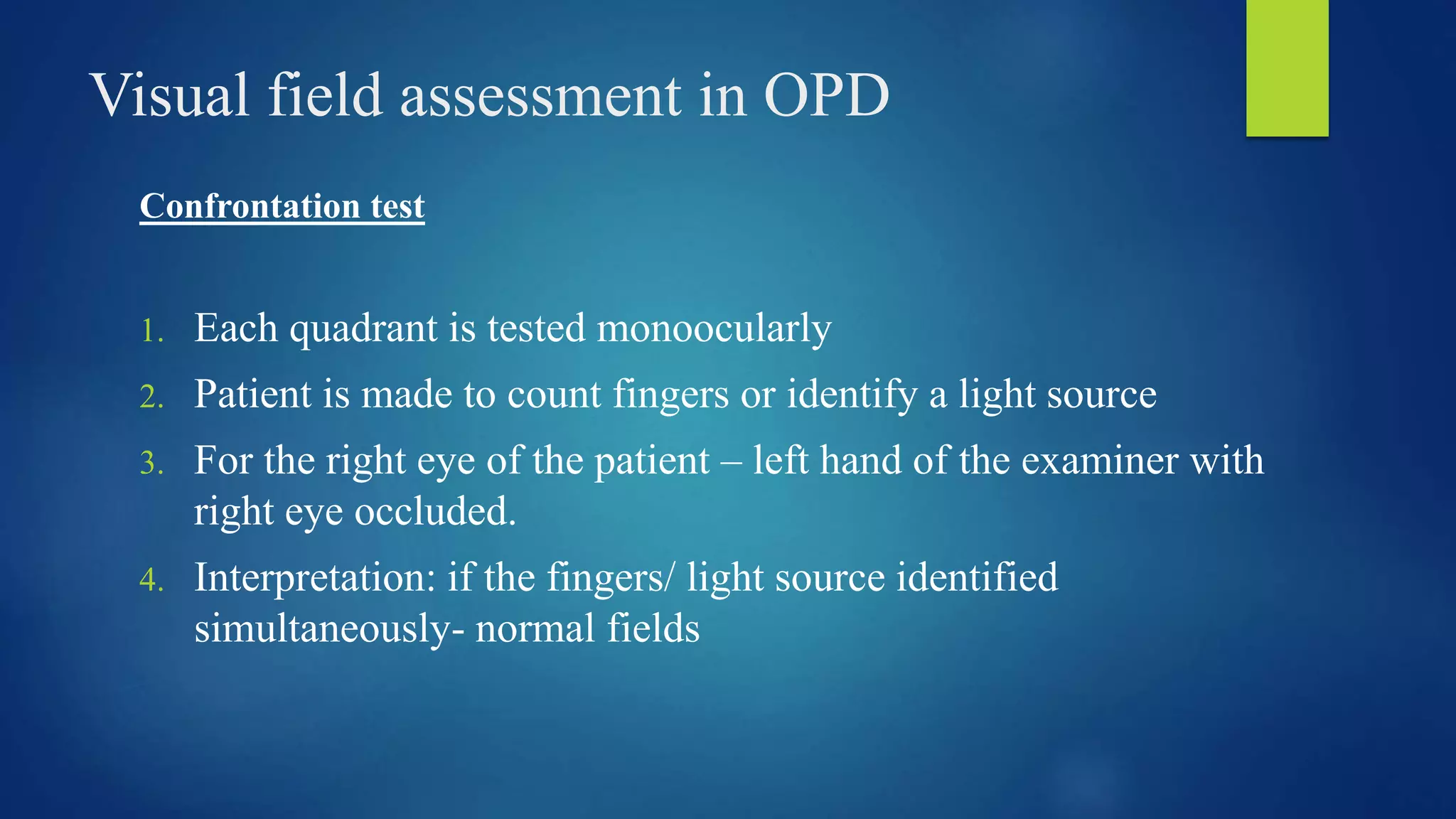 Visual field assessment in OPD

Confrontation test

1. Each quadrant is tested monoocularly
2. Patient is made to count fingers or identify a light source
3. For the right eye of the patient – left hand of the examiner with right eye occluded.
4. Interpretation: if the fingers/ light source identified simultaneously- normal fields